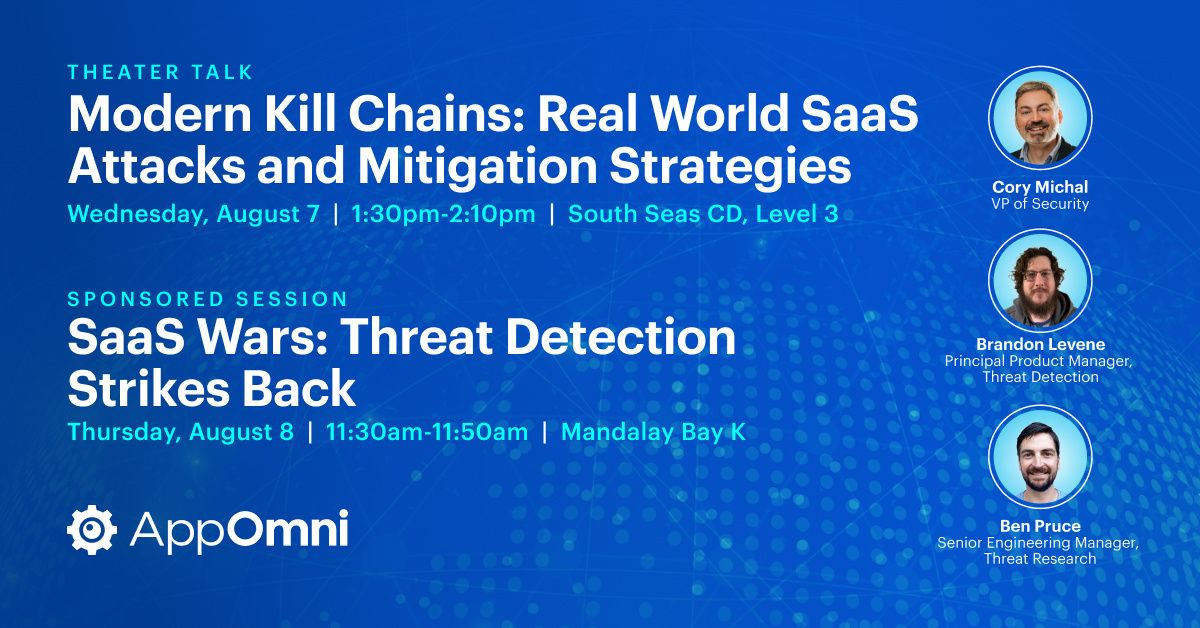 THEATER TALK

Modern Kill Chains: Real World SaaS Attacks and Mitigation Strategies

Wednesday, August 7 | 1:30pm-2:10pm | South Seas CD, Level 3

SPONSORED SESSION

SaaS Wars: Threat Detection Strikes Back

Thursday, August 8 | 11:30am-11:50am | Mandalay Bay K

AppOmni

Cory Michal
VP of Security

Brandon Levene
Principal Product Manager, Threat Detection

Ben Pruce
Senior Engineering Manager, Threat Research